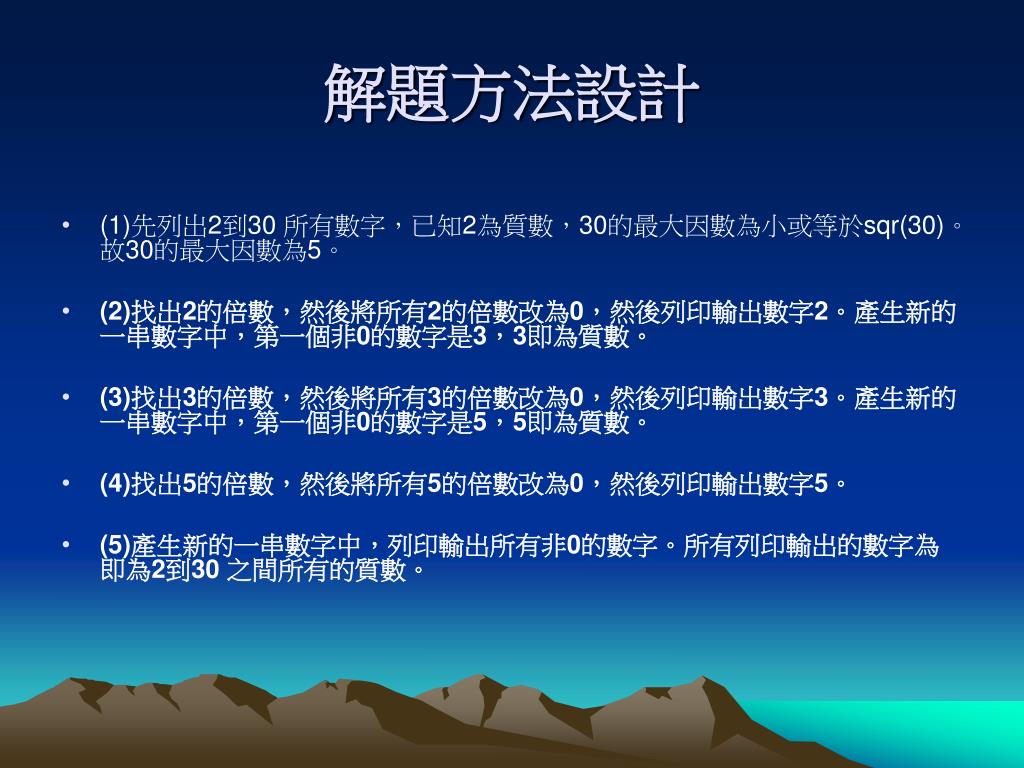 解題方法設計

• (1)先列出2到30 所有數字，已知2為質數，30的最大因數為小或等於sqr(30)。故30的最大因數為5。

• (2)找出2的倍數，然後將所有2的倍數改為0，然後列印輸出數字2。產生新的一串數字中，第一個非0的數字是3，3即為質數。

• (3)找出3的倍數，然後將所有3的倍數改為0，然後列印輸出數字3。產生新的一串數字中，第一個非0的數字是5，5即為質數。

• (4)找出5的倍數，然後將所有5的倍數改為0，然後列印輸出數字5。

• (5)產生新的一串數字中，列印輸出所有非0的數字。所有列印輸出的數字為即為2到30 之間所有的質數。